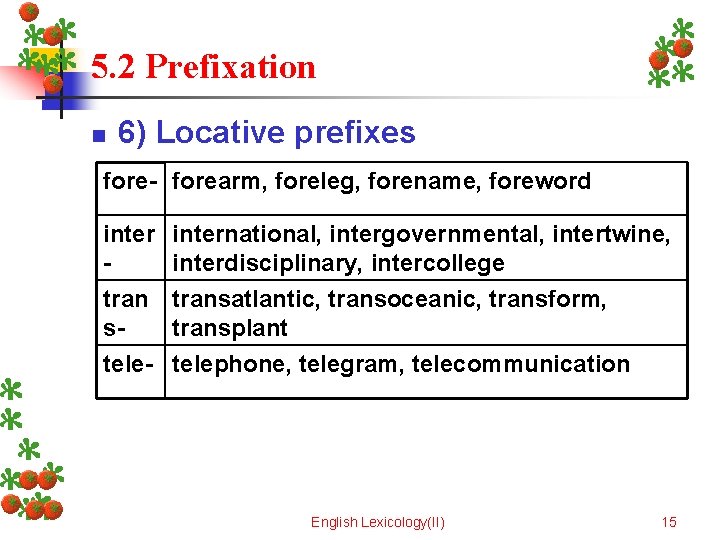 5.2 Prefixation

6) Locative prefixes

| fore- | forearm, foreleg, forename, foreword |
|---|---|
| inter- | international, intergovernmental, intertwine, interdisciplinary, intercollege |
| trans- | transatlantic, transoceanic, transform, transplant |
| tele- | telephone, telegram, telecommunication |

English Lexicology(II)

15